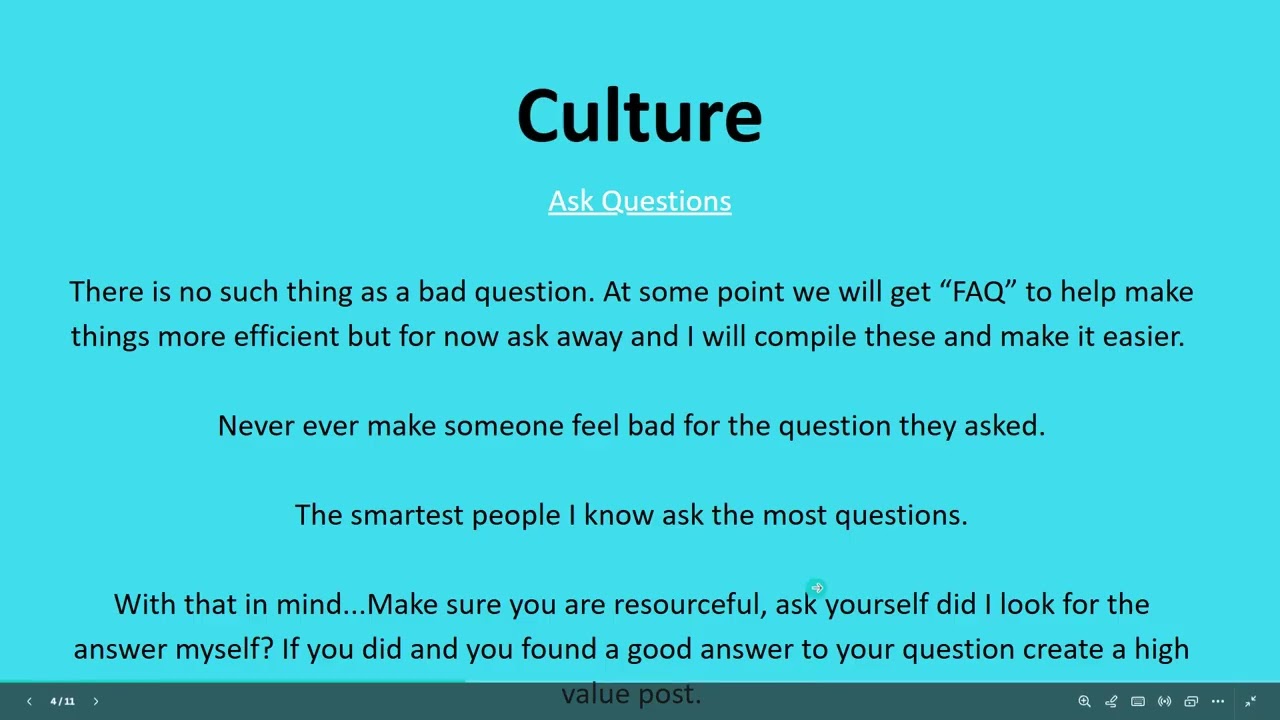 Culture

Ask Questions

There is no such thing as a bad question. At some point we will get “FAQ” to help make things more efficient but for now ask away and I will compile these and make it easier.

Never ever make someone feel bad for the question they asked.

The smartest people I know ask the most questions.

With that in mind...Make sure you are resourceful, ask yourself did I look for the answer myself? If you did and you found a good answer to your question create a high value post.

4 / 11